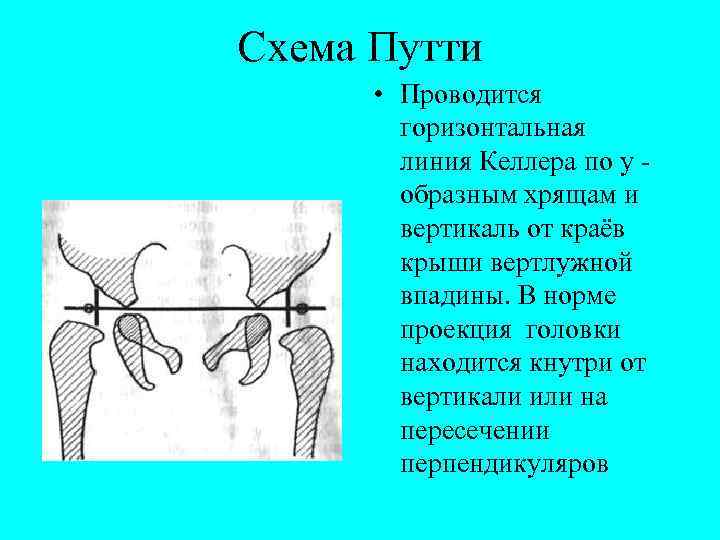 Схема Путти

• Проводится горизонтальная линия Келлера по у - образным хрящам и вертикаль от краёв крыши вертлужной впадины. В норме проекция головки находится кнутри от вертикали или на пересечении перпендикуляров